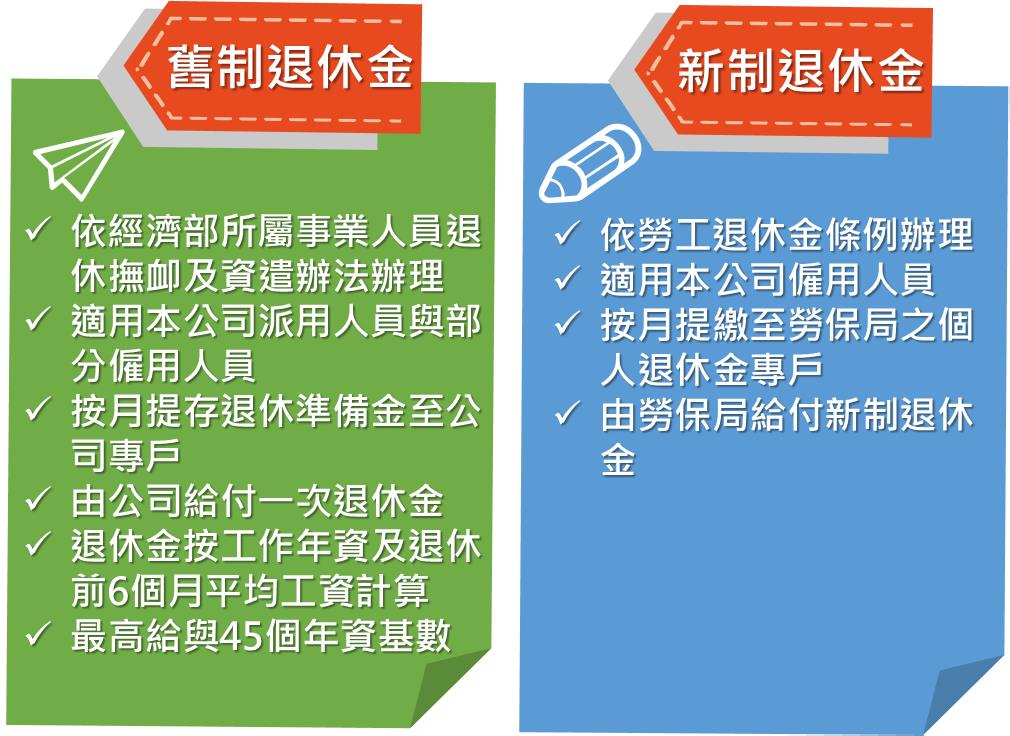 舊制退休金

✓ 依經濟部所屬事業人員退休撫卹及資遣辦法辦理
✓ 適用本公司派用人員與部分僱用人員
✓ 按月提存退休準備金至公司專戶
✓ 由公司給付一次退休金
✓ 退休金按工作年資及退休前6個月平均工資計算
✓ 最高給與45個年資基數

新制退休金

✓ 依勞工退休金條例辦理
✓ 適用本公司僱用人員
✓ 按月提繳至勞保局之個人退休金專戶
✓ 由勞保局給付新制退休金